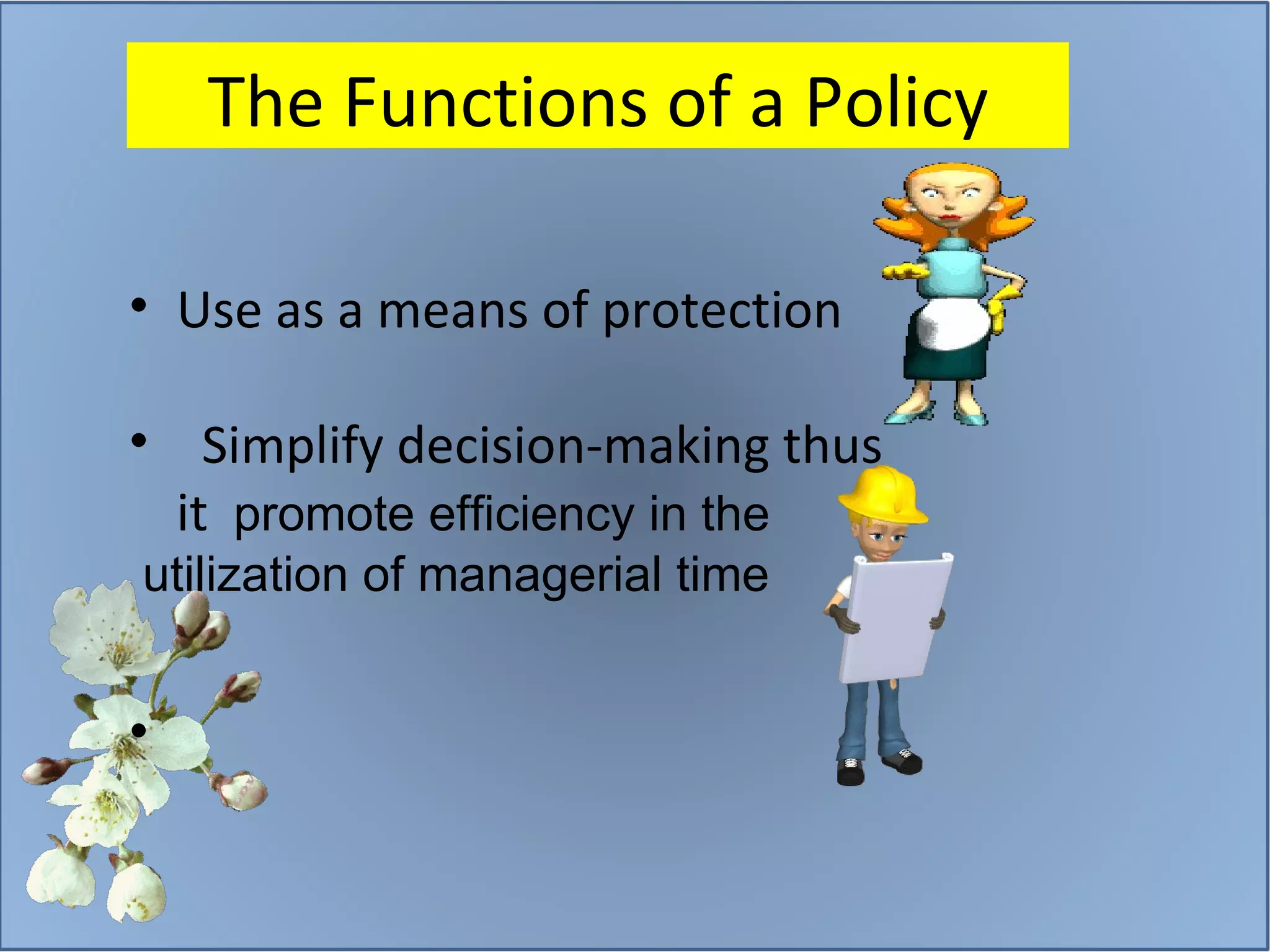 The Functions of a Policy

• Use as a means of protection

• Simplify decision-making thus it promote efficiency in the utilization of managerial time

•